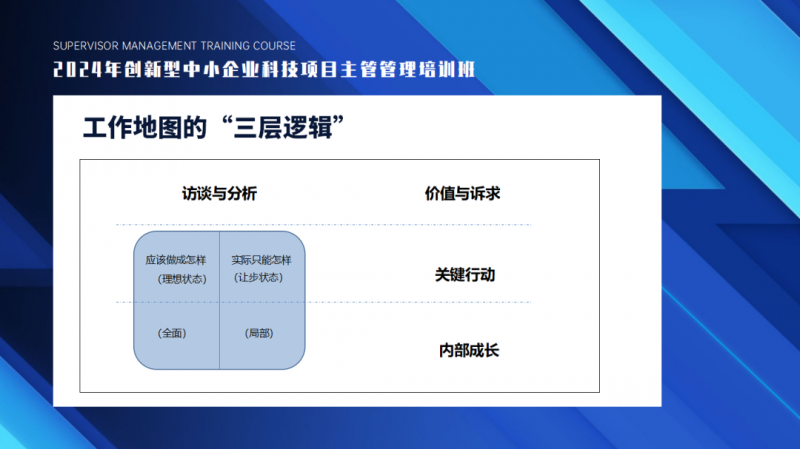 SUPERVISOR MANAGEMENT TRAINING COURSE
2024年创新型中小企业科技项目主管管理培训班

工作地图的“三层逻辑”

访谈与分析

价值与诉求

应该做成怎样
（理想状态）

实际只能怎样
（让步状态）

关键行动

（全面）

（局部）

内部成长